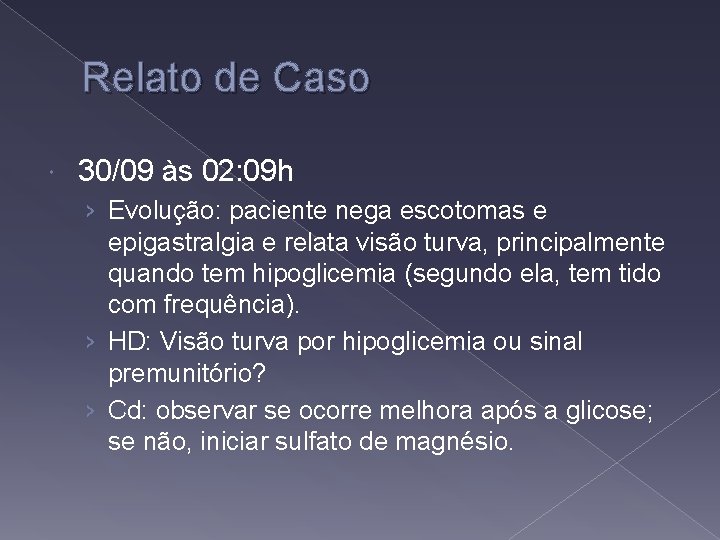 Relato de Caso

30/09 às 02:09h

› Evolução: paciente nega escotomas e epigastralgia e relata visão turva, principalmente quando tem hipoglicemia (segundo ela, tem tido com frequência).

› HD: Visão turva por hipoglicemia ou sinal premunitório?

› Cd: observar se ocorre melhora após a glicose; se não, iniciar sulfato de magnésio.